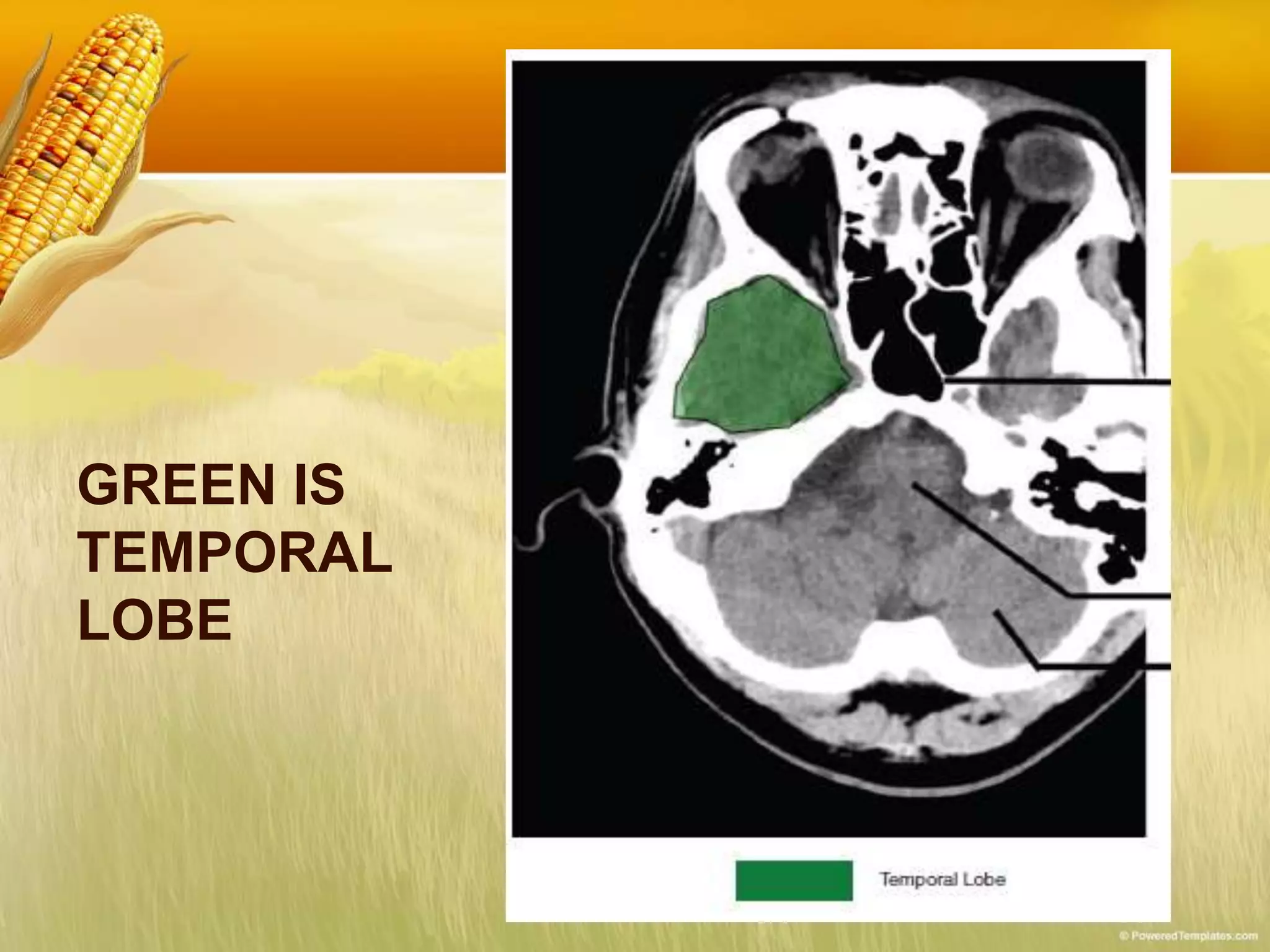 GREEN IS TEMPORAL LOBE

Temporal Lobe

© PoweredTemplates.com